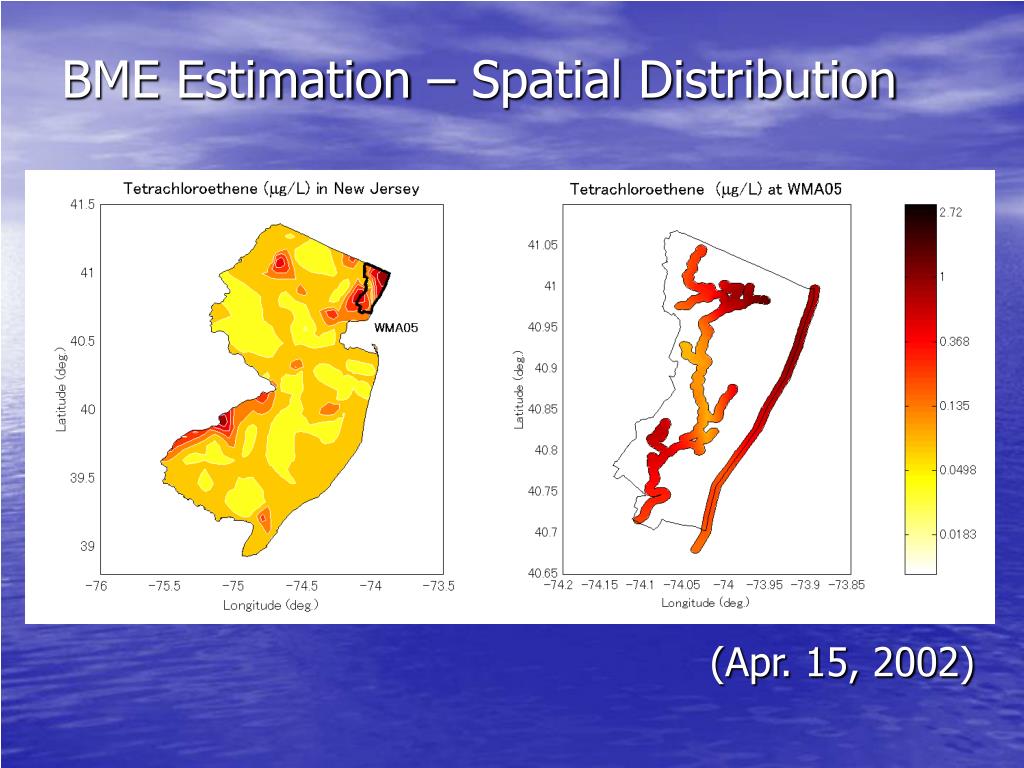 BME Estimation – Spatial Distribution

Tetrachloroethene ($\mu$g/L) in New Jersey

41.5
41
40.5
40
39.5
39
Latitude (deg.)
WMA05
−76 −75.5 −75 −74.5 −74 −73.5
Longitude (deg.)

Tetrachloroethene ($\mu$g/L) at WMA05

41.05
41
40.95
40.9
40.85
40.8
40.75
40.7
40.65
Latitude (deg.)
−74.2 −74.15 −74.1 −74.05 −74 −73.95 −73.9 −73.85
Longitude (deg.)

2.72
1
0.368
0.135
0.0498
0.0183

(Apr. 15, 2002)